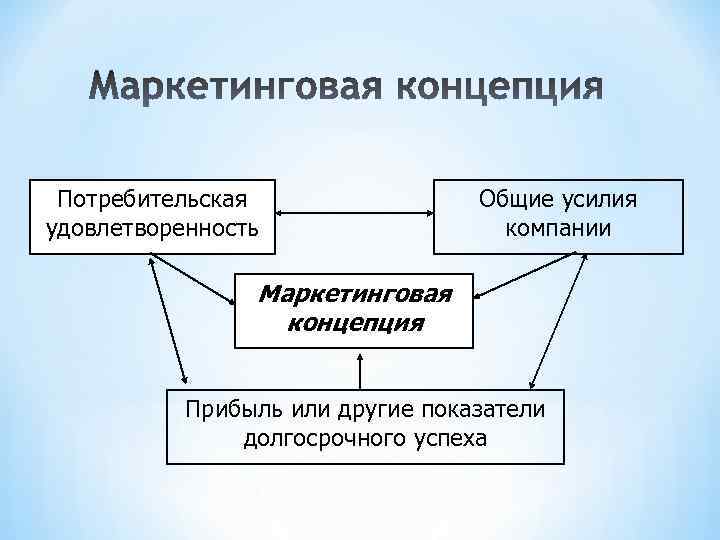 Маркетинговая концепция

Потребительская удовлетворенность

Общие усилия компании

Маркетинговая концепция

Прибыль или другие показатели долгосрочного успеха